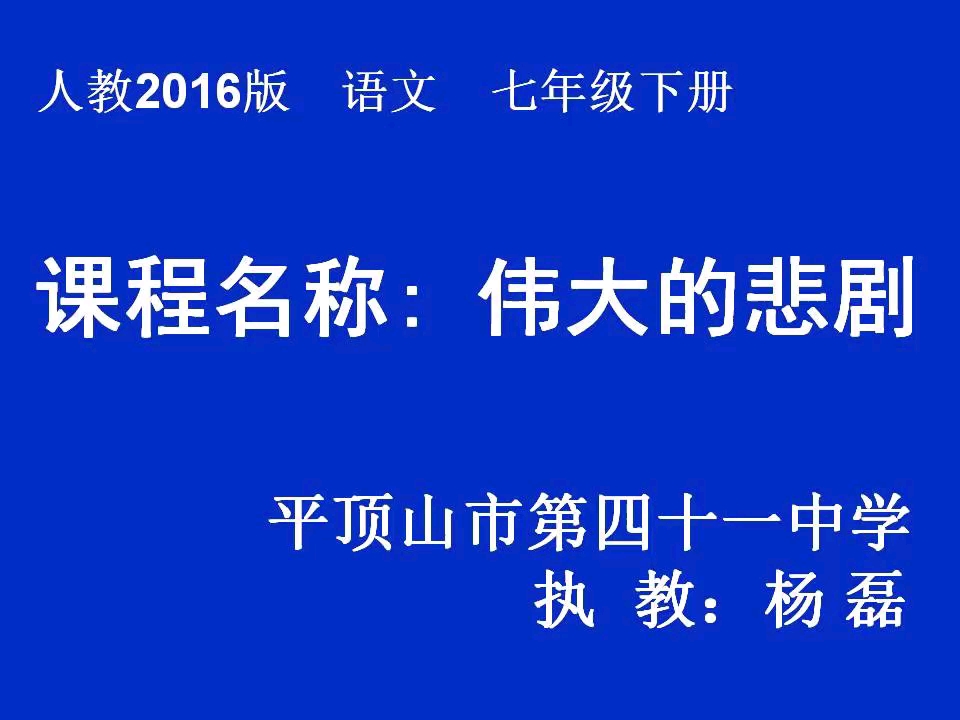 人教2016版　语文　七年级下册

课程名称：伟大的悲剧

平顶山市第四十一中学
执 教：杨 磊